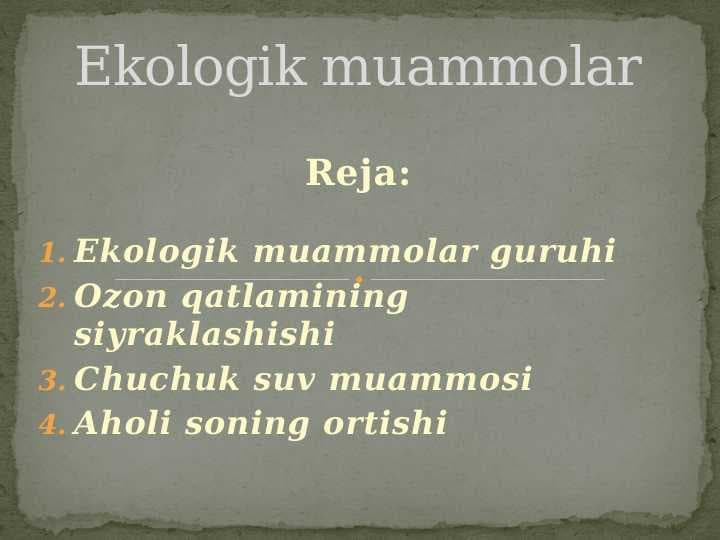 Ekologik muammolar

Reja:

1. Ekologik muammolar guruhi
2. Ozon qatlamining siyraklashishi
3. Chuchuk suv muammosi
4. Aholi soning ortishi